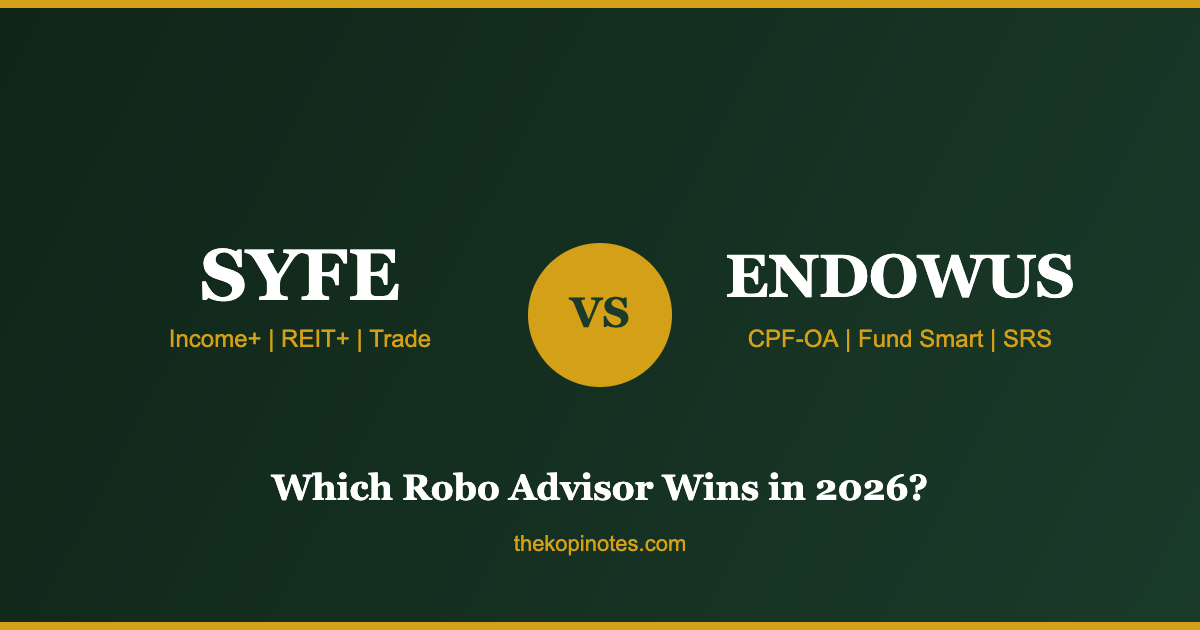 SYFE
Income+ | REIT+ | Trade

VS

ENDOWUS
CPF-OA | Fund Smart | SRS

Which Robo Advisor Wins in 2026?

thekopinotes.com